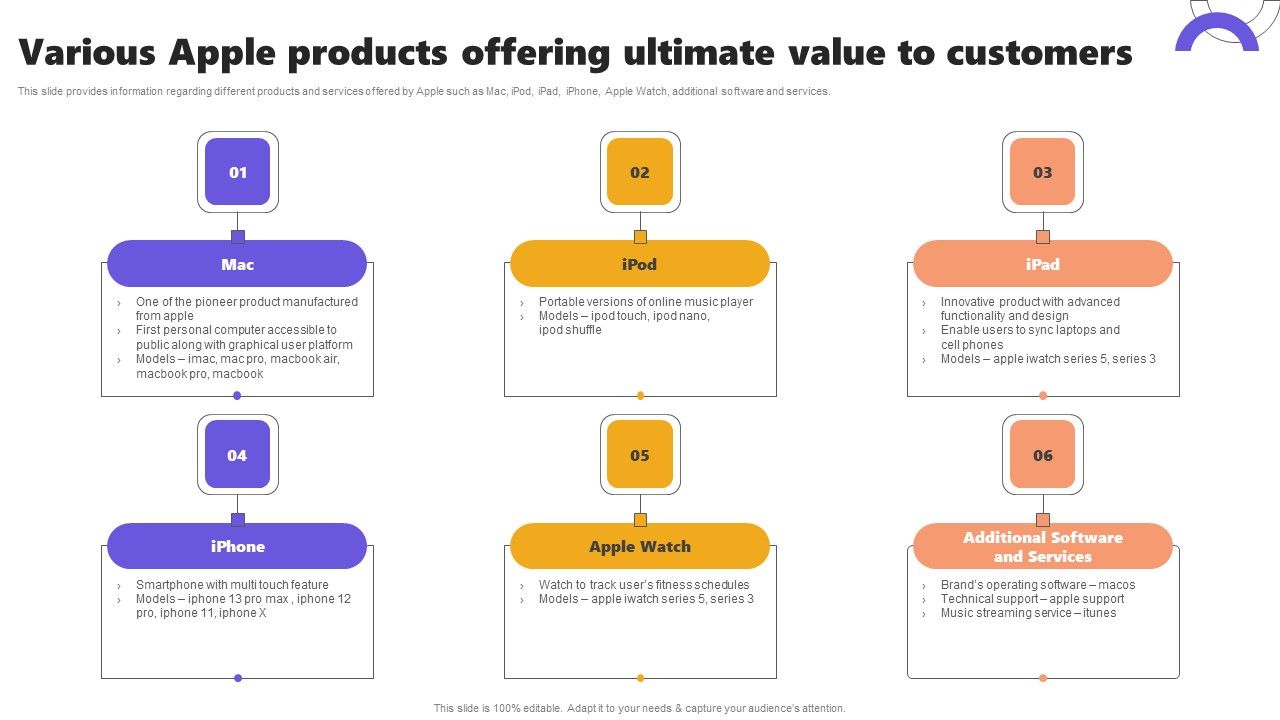 Various Apple products offering ultimate value to customers

This slide provides information regarding different products and services offered by Apple such as Mac, iPod, iPad, iPhone, Apple Watch, additional software and services.

01

Mac

› One of the pioneer product manufactured from apple
› First personal computer accessible to public along with graphical user platform
› Models – imac, mac pro, macbook air, macbook pro, macbook

02

iPod

› Portable versions of online music player
› Models – ipod touch, ipod nano, ipod shuffle

03

iPad

› Innovative product with advanced functionality and design
› Enable users to sync laptops and cell phones
› Models – apple iwatch series 5, series 3

04

iPhone

› Smartphone with multi touch feature
› Models – iphone 13 pro max , iphone 12 pro, iphone 11, iphone X

05

Apple Watch

› Watch to track user's fitness schedules
› Models – apple iwatch series 5, series 3

06

Additional Software and Services

› Brand's operating software – macos
› Technical support – apple support
› Music streaming service – itunes

This slide is 100% editable. Adapt it to your needs & capture your audience's attention.